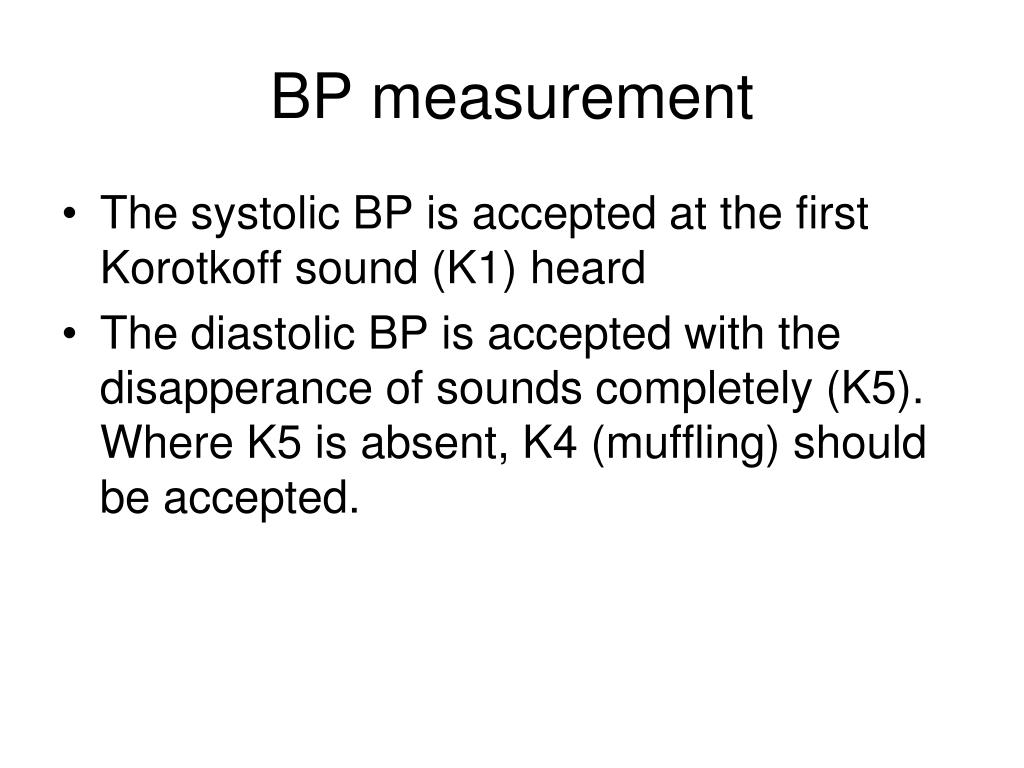 BP measurement

• The systolic BP is accepted at the first Korotkoff sound (K1) heard

• The diastolic BP is accepted with the disapperance of sounds completely (K5). Where K5 is absent, K4 (muffling) should be accepted.